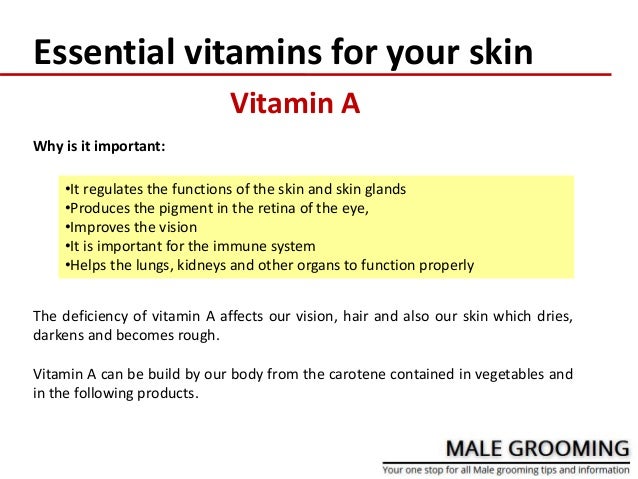 Essential vitamins for your skin

Vitamin A

Why is it important:

•It regulates the functions of the skin and skin glands
•Produces the pigment in the retina of the eye,
•Improves the vision
•It is important for the immune system
•Helps the lungs, kidneys and other organs to function properly

The deficiency of vitamin A affects our vision, hair and also our skin which dries, darkens and becomes rough.

Vitamin A can be build by our body from the carotene contained in vegetables and in the following products.

MALE GROOMING
Your one stop for all Male grooming tips and information